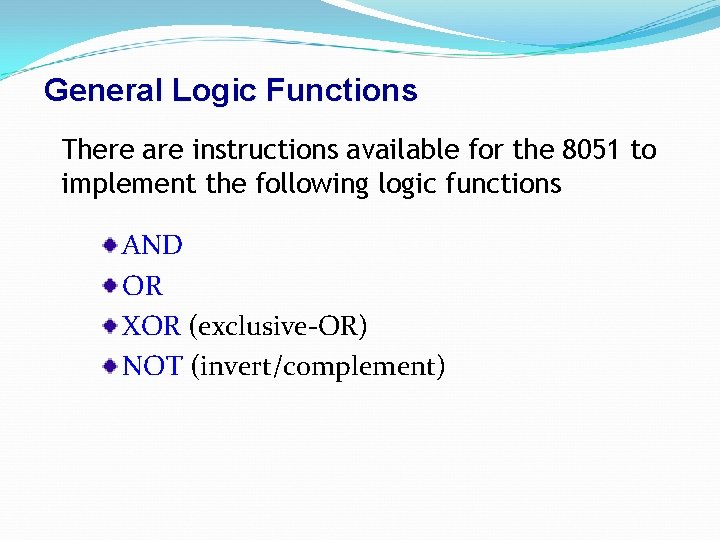 General Logic Functions

There are instructions available for the 8051 to implement the following logic functions

AND
OR
XOR (exclusive-OR)
NOT (invert/complement)